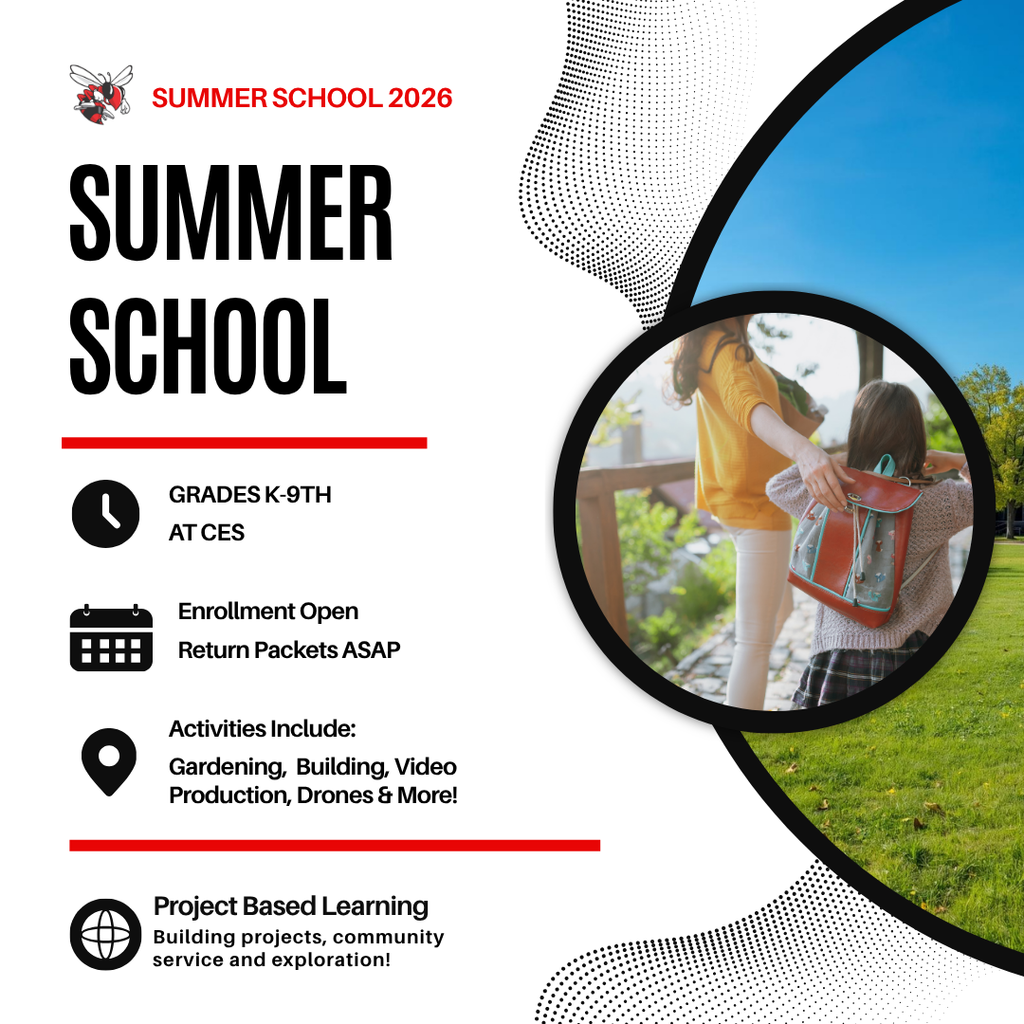 SUMMER SCHOOL 2026

SUMMER SCHOOL

GRADES K-9TH
AT CES

Enrollment Open
Return Packets ASAP

Activities Include:
Gardening, Building, Video Production, Drones & More!

Project Based Learning
Building projects, community service and exploration!